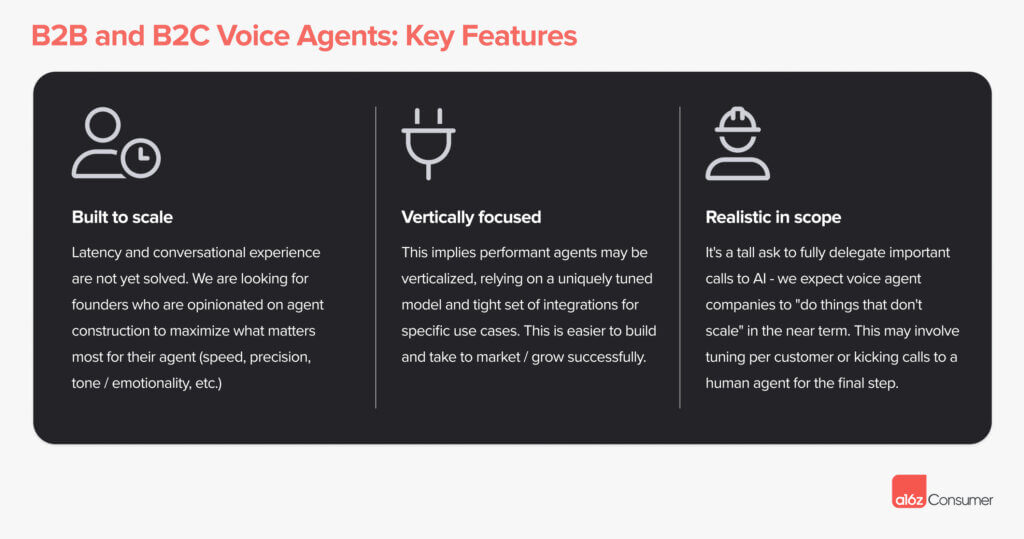 B2B and B2C Voice Agents: Key Features

Built to scale

Latency and conversational experience are not yet solved. We are looking for founders who are opinionated on agent construction to maximize what matters most for their agent (speed, precision, tone / emotionality, etc.)

Vertically focused

This implies performant agents may be verticalized, relying on a uniquely tuned model and tight set of integrations for specific use cases. This is easier to build and take to market / grow successfully.

Realistic in scope

It's a tall ask to fully delegate important calls to AI - we expect voice agent companies to "do things that don't scale" in the near term. This may involve tuning per customer or kicking calls to a human agent for the final step.

a16z Consumer